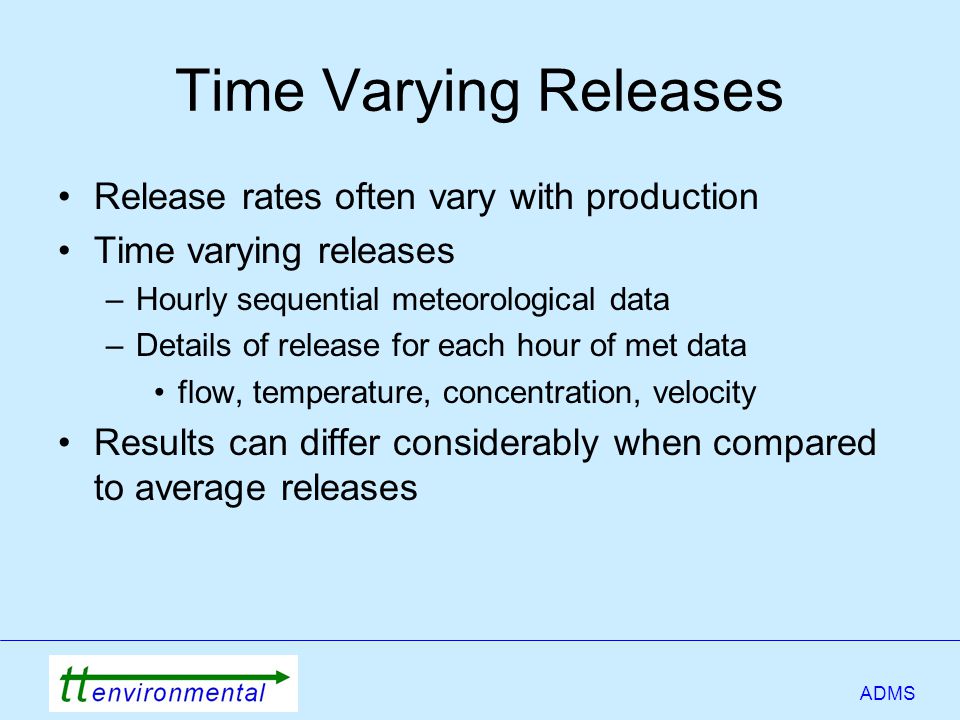 Time Varying Releases

• Release rates often vary with production
• Time varying releases
– Hourly sequential meteorological data
– Details of release for each hour of met data
• flow, temperature, concentration, velocity
• Results can differ considerably when compared to average releases

tt environmental

ADMS